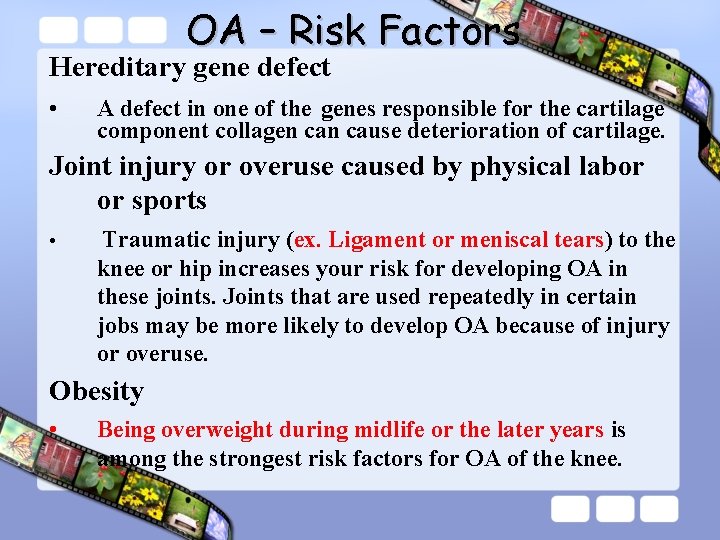 OA – Risk Factors

Hereditary gene defect

• A defect in one of the genes responsible for the cartilage component collagen can cause deterioration of cartilage.

Joint injury or overuse caused by physical labor or sports

• Traumatic injury (ex. Ligament or meniscal tears) to the knee or hip increases your risk for developing OA in these joints. Joints that are used repeatedly in certain jobs may be more likely to develop OA because of injury or overuse.

Obesity

• Being overweight during midlife or the later years is among the strongest risk factors for OA of the knee.